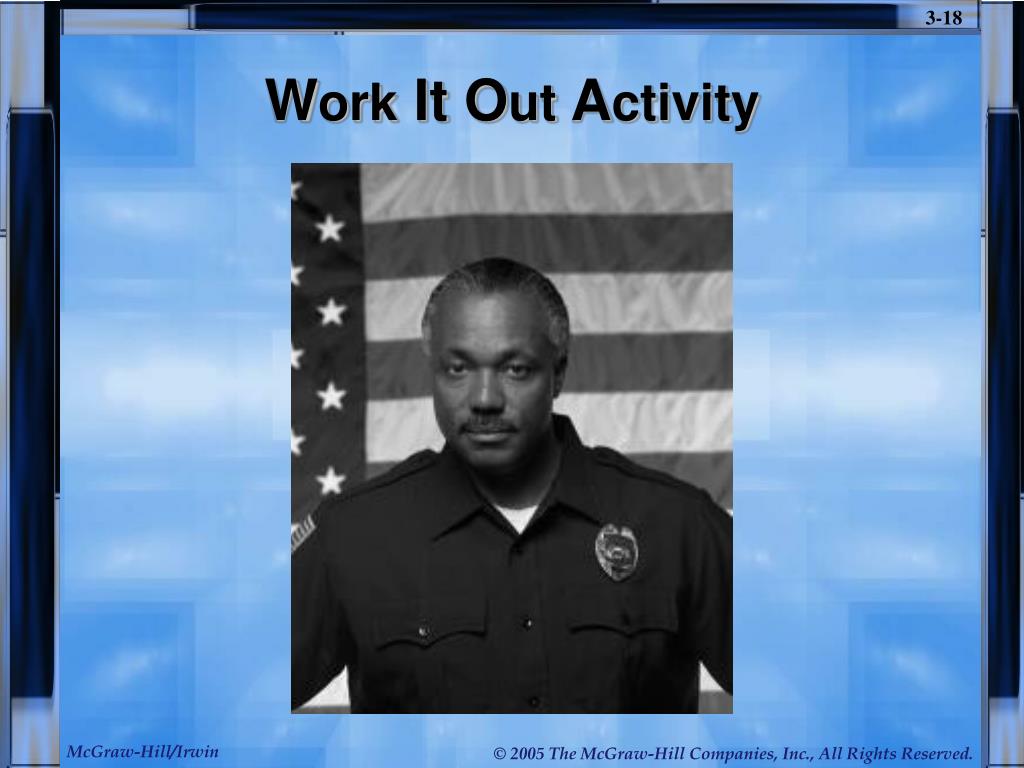 3-18

Work It Out Activity

McGraw-Hill/Irwin

© 2005 The McGraw-Hill Companies, Inc., All Rights Reserved.